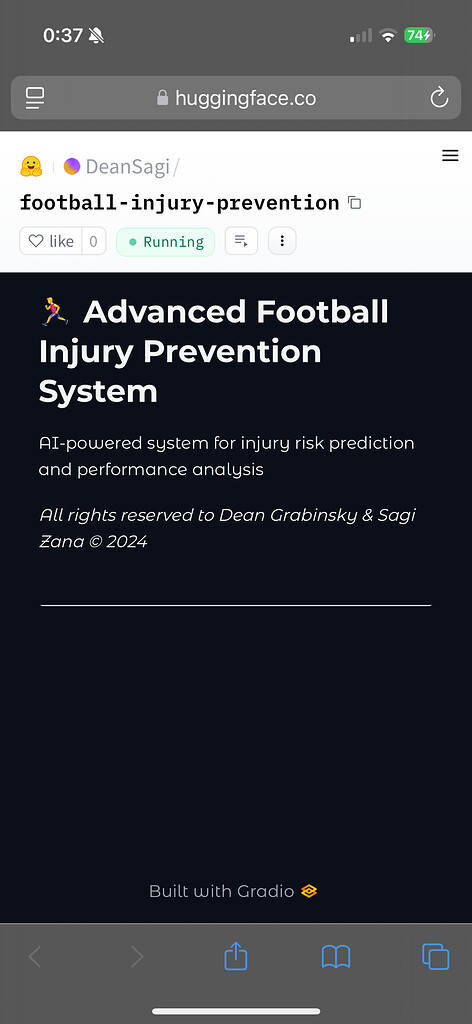 0:37

74

huggingface.co

DeanSagi /

football-injury-prevention

like 0

Running

🏃 Advanced Football Injury Prevention System

AI-powered system for injury risk prediction and performance analysis

All rights reserved to Dean Grabinsky & Sagi Zana © 2024

Built with Gradio